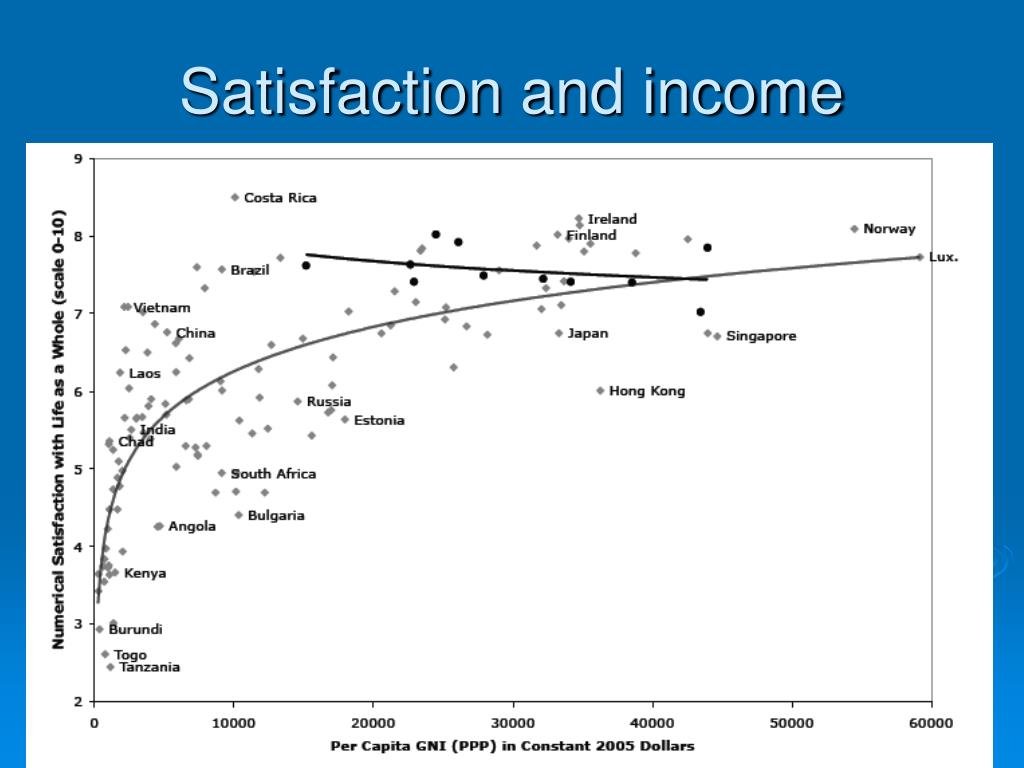 Satisfaction and income

Numerical Satisfaction with Life as a Whole (scale 0-10)

9
8
7
6
5
4
3
2

Costa Rica
Ireland
Finland
Norway
Lux.
Brazil
Vietnam
China
Japan
Singapore
Laos
Hong Kong
Russia
Estonia
India
Chad
South Africa
Bulgaria
Angola
Kenya
Burundi
Togo
Tanzania

0 10000 20000 30000 40000 50000 60000

Per Capita GNI (PPP) in Constant 2005 Dollars